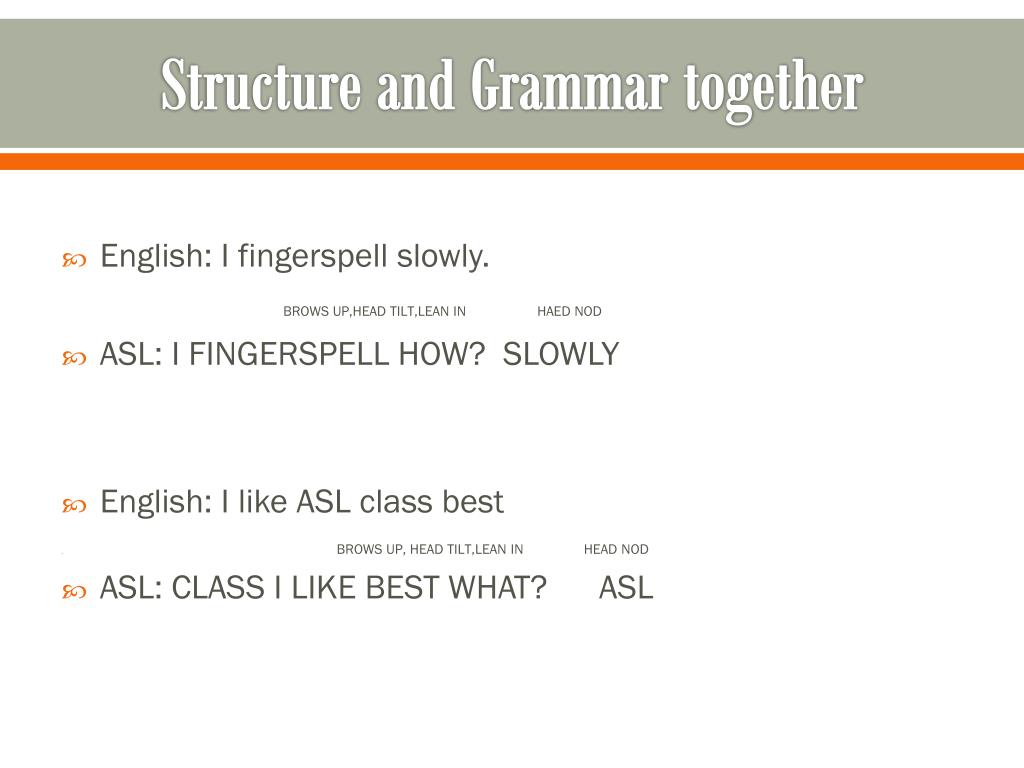 Structure and Grammar together

English: I fingerspell slowly.

BROWS UP,HEAD TILT,LEAN IN HAED NOD

ASL: I FINGERSPELL HOW? SLOWLY

English: I like ASL class best

BROWS UP, HEAD TILT,LEAN IN HEAD NOD

ASL: CLASS I LIKE BEST WHAT? ASL